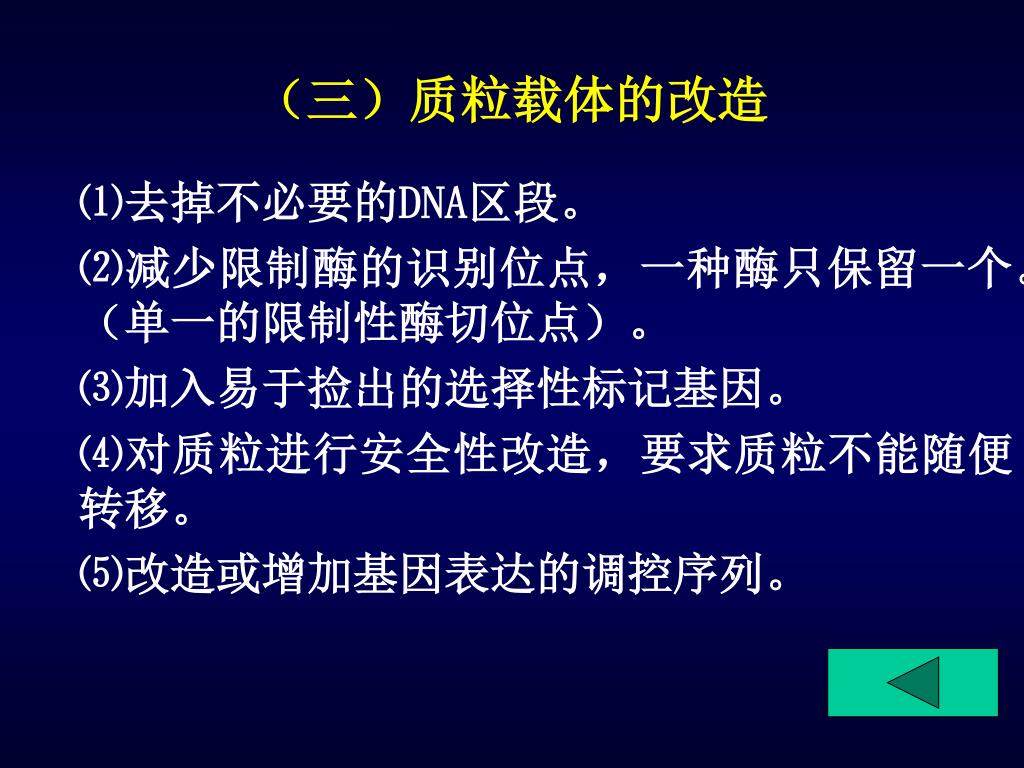 （三）质粒载体的改造

⑴去掉不必要的DNA区段。

⑵减少限制酶的识别位点，一种酶只保留一个。（单一的限制性酶切位点）。

⑶加入易于捡出的选择性标记基因。

⑷对质粒进行安全性改造，要求质粒不能随便转移。

⑸改造或增加基因表达的调控序列。